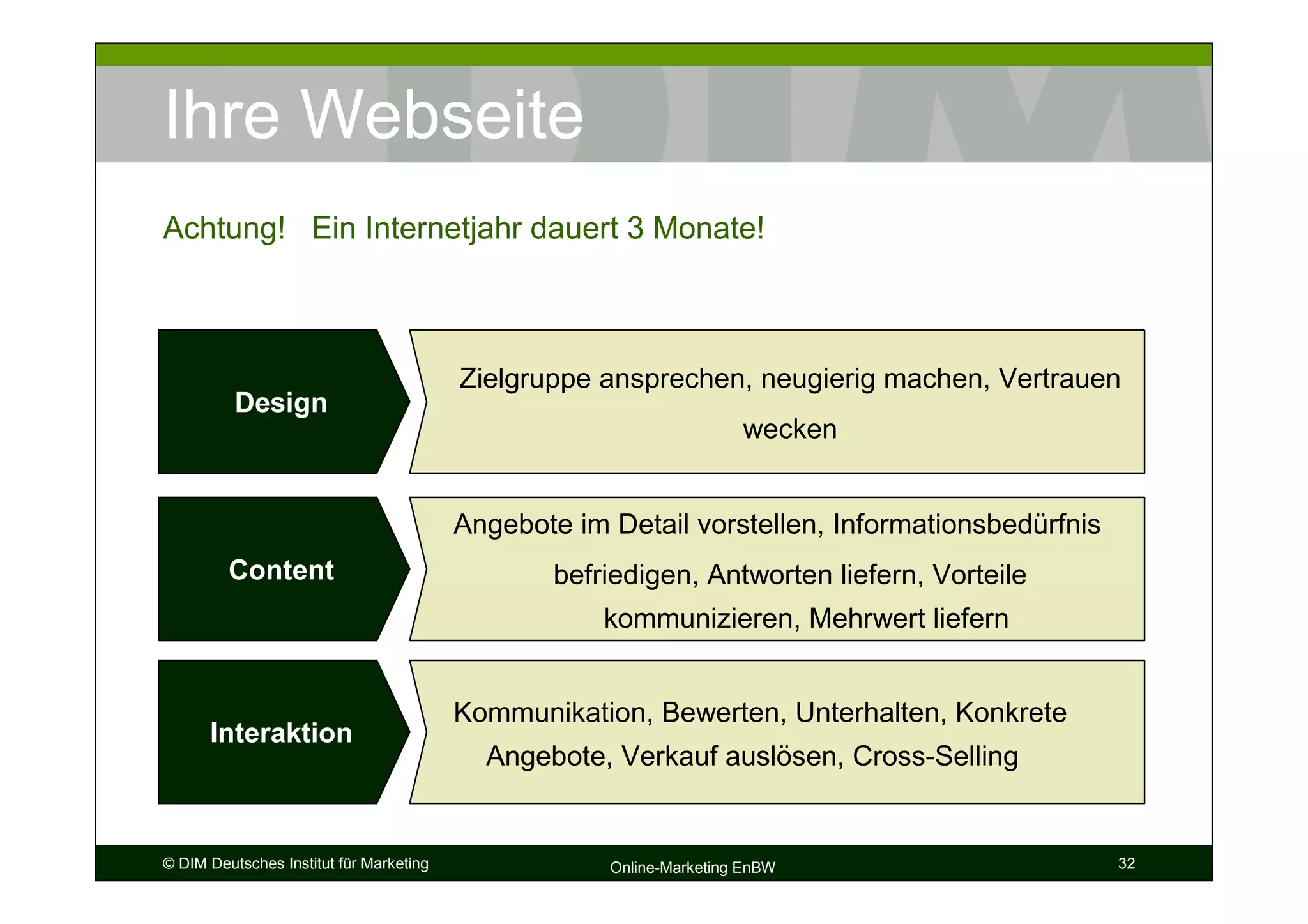 Ihre Webseite

Achtung! Ein Internetjahr dauert 3 Monate!

Design

Zielgruppe ansprechen, neugierig machen, Vertrauen wecken

Content

Angebote im Detail vorstellen, Informationsbedürfnis befriedigen, Antworten liefern, Vorteile kommunizieren, Mehrwert liefern

Interaktion

Kommunikation, Bewerten, Unterhalten, Konkrete Angebote, Verkauf auslösen, Cross-Selling

© DIM Deutsches Institut für Marketing

Online-Marketing EnBW

32